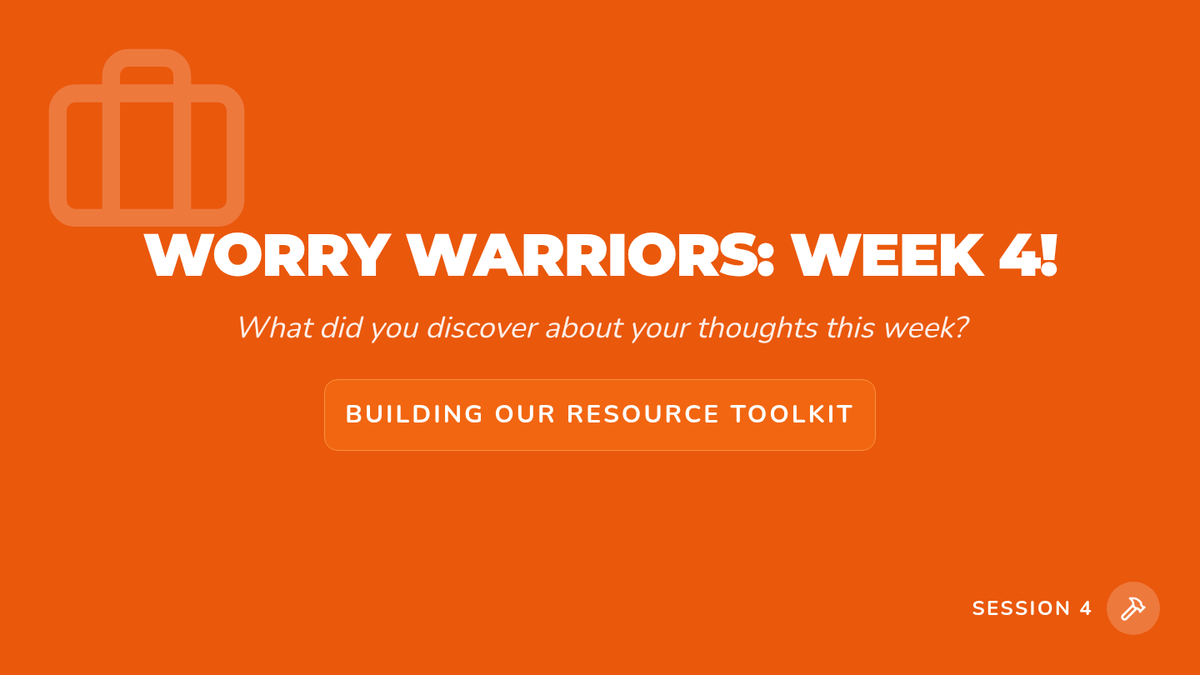 WORRY WARRIORS: WEEK 4!

What did you discover about your thoughts this week?

BUILDING OUR RESOURCE TOOLKIT

SESSION 4